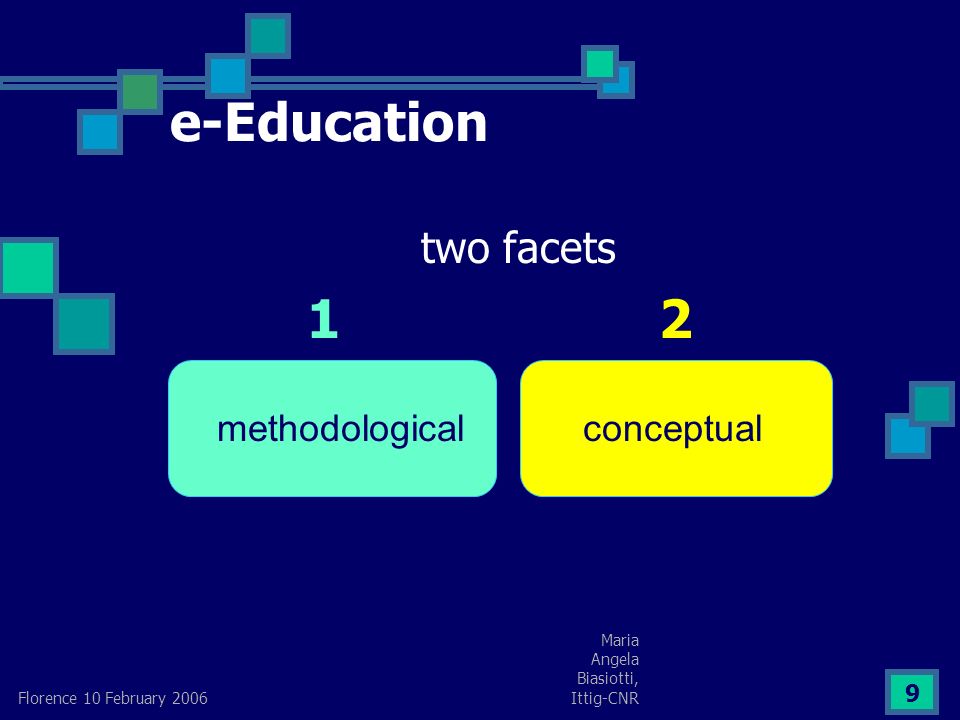 e-Education

two facets

1

2

methodological

conceptual

Florence 10 February 2006

Maria Angela Biasiotti, Ittig-CNR

9